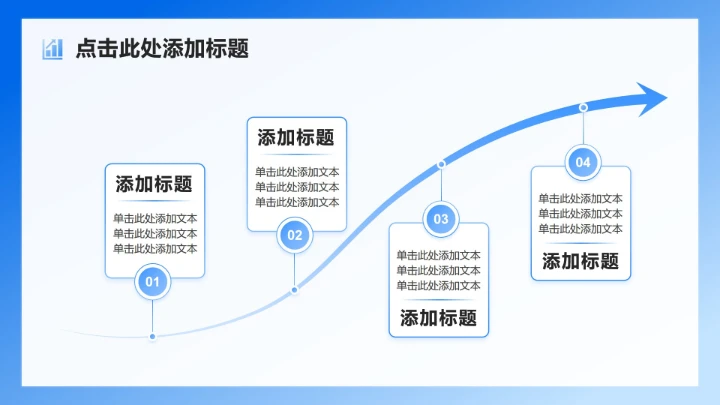 点击此处添加标题

添加标题

单击此处添加文本
单击此处添加文本
单击此处添加文本

01

添加标题

单击此处添加文本
单击此处添加文本
单击此处添加文本

02

03

单击此处添加文本
单击此处添加文本
单击此处添加文本

添加标题

04

单击此处添加文本
单击此处添加文本
单击此处添加文本

添加标题